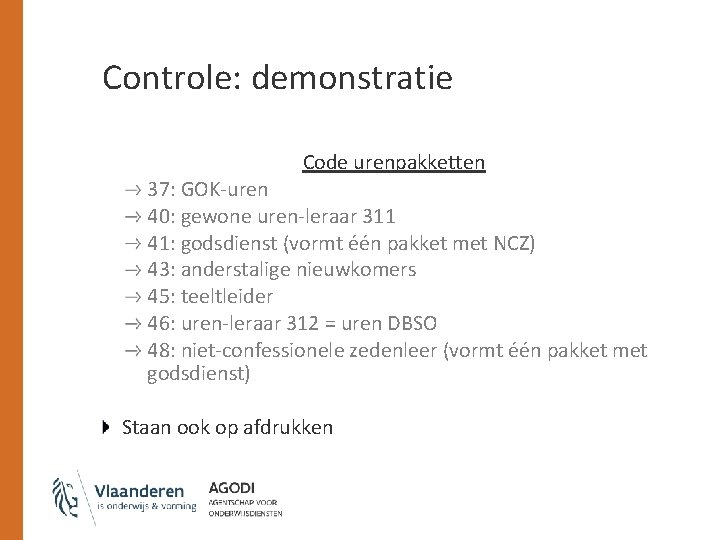 Controle: demonstratie

Code urenpakketten

→ 37: GOK-uren
→ 40: gewone uren-leraar 311
→ 41: godsdienst (vormt één pakket met NCZ)
→ 43: anderstalige nieuwkomers
→ 45: teeltleider
→ 46: uren-leraar 312 = uren DBSO
→ 48: niet-confessionele zedenleer (vormt één pakket met godsdienst)

Staan ook op afdrukken

Vlaanderen is onderwijs & vorming

AGODI AGENTSCHAP VOOR ONDERWIJSDIENSTEN